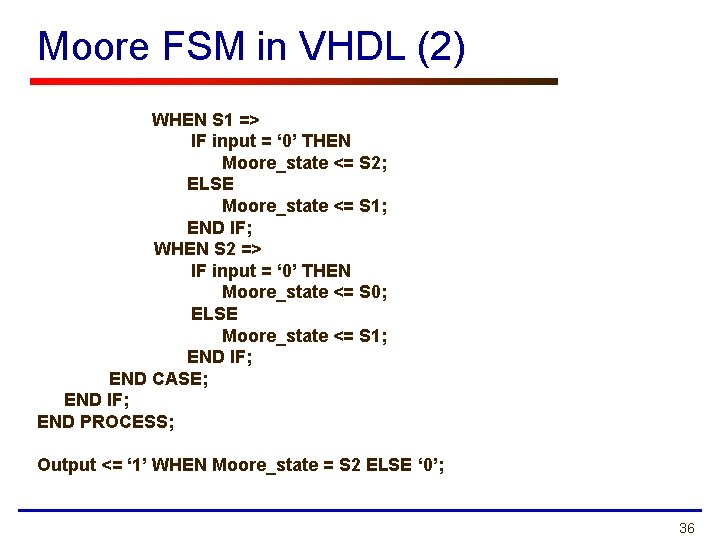 Moore FSM in VHDL (2)

WHEN S1 =>
IF input = ‘0’ THEN
Moore_state <= S2;
ELSE
Moore_state <= S1;
END IF;
WHEN S2 =>
IF input = ‘0’ THEN
Moore_state <= S0;
ELSE
Moore_state <= S1;
END IF;
END CASE;
END IF;
END PROCESS;

Output <= ‘1’ WHEN Moore_state = S2 ELSE ‘0’;

36